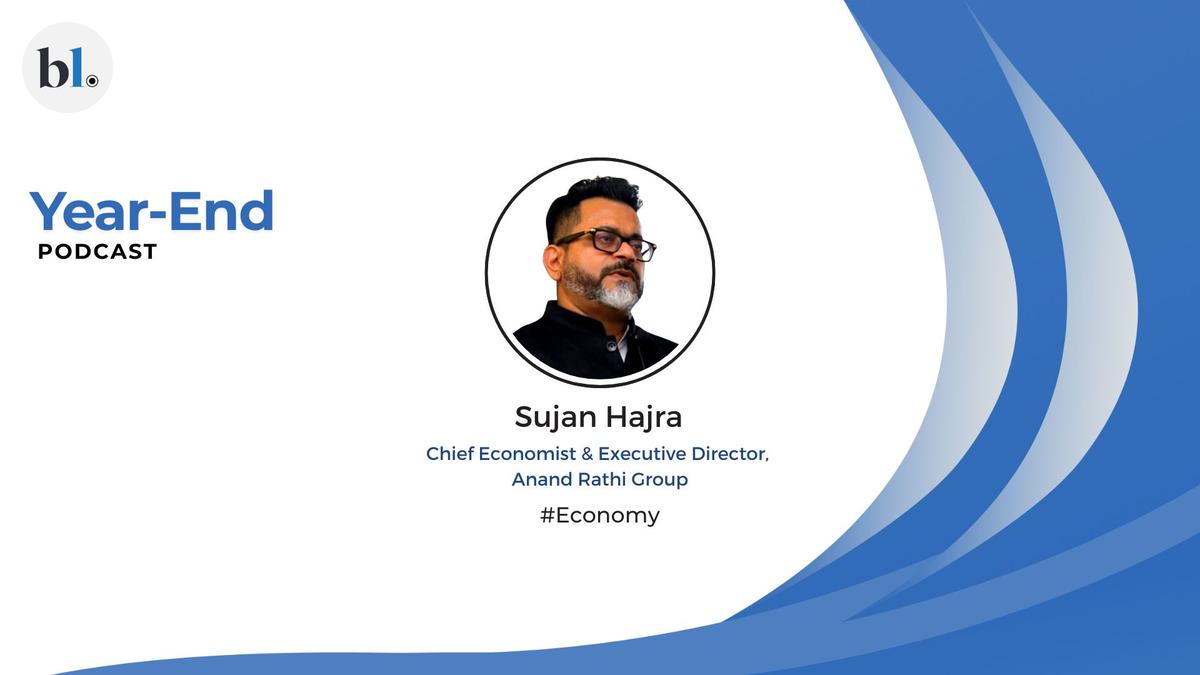 bl.

Year-End
PODCAST

Sujan Hajra
Chief Economist & Executive Director, Anand Rathi Group

#Economy